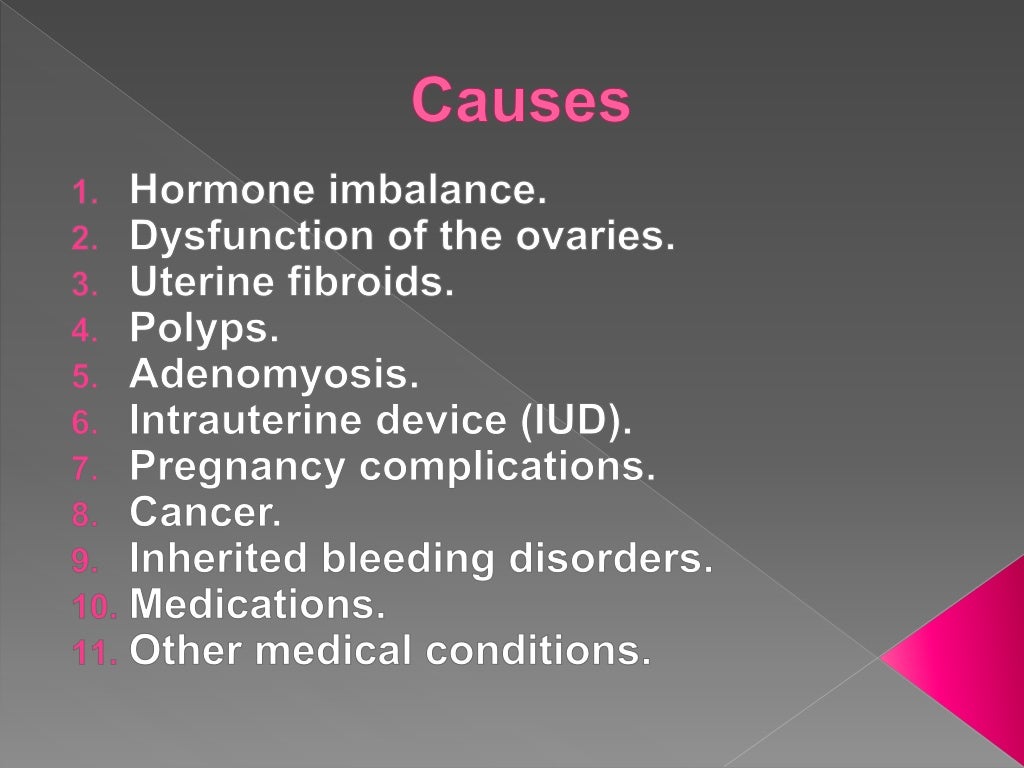 Causes

1. Hormone imbalance.
2. Dysfunction of the ovaries.
3. Uterine fibroids.
4. Polyps.
5. Adenomyosis.
6. Intrauterine device (IUD).
7. Pregnancy complications.
8. Cancer.
9. Inherited bleeding disorders.
10. Medications.
11. Other medical conditions.